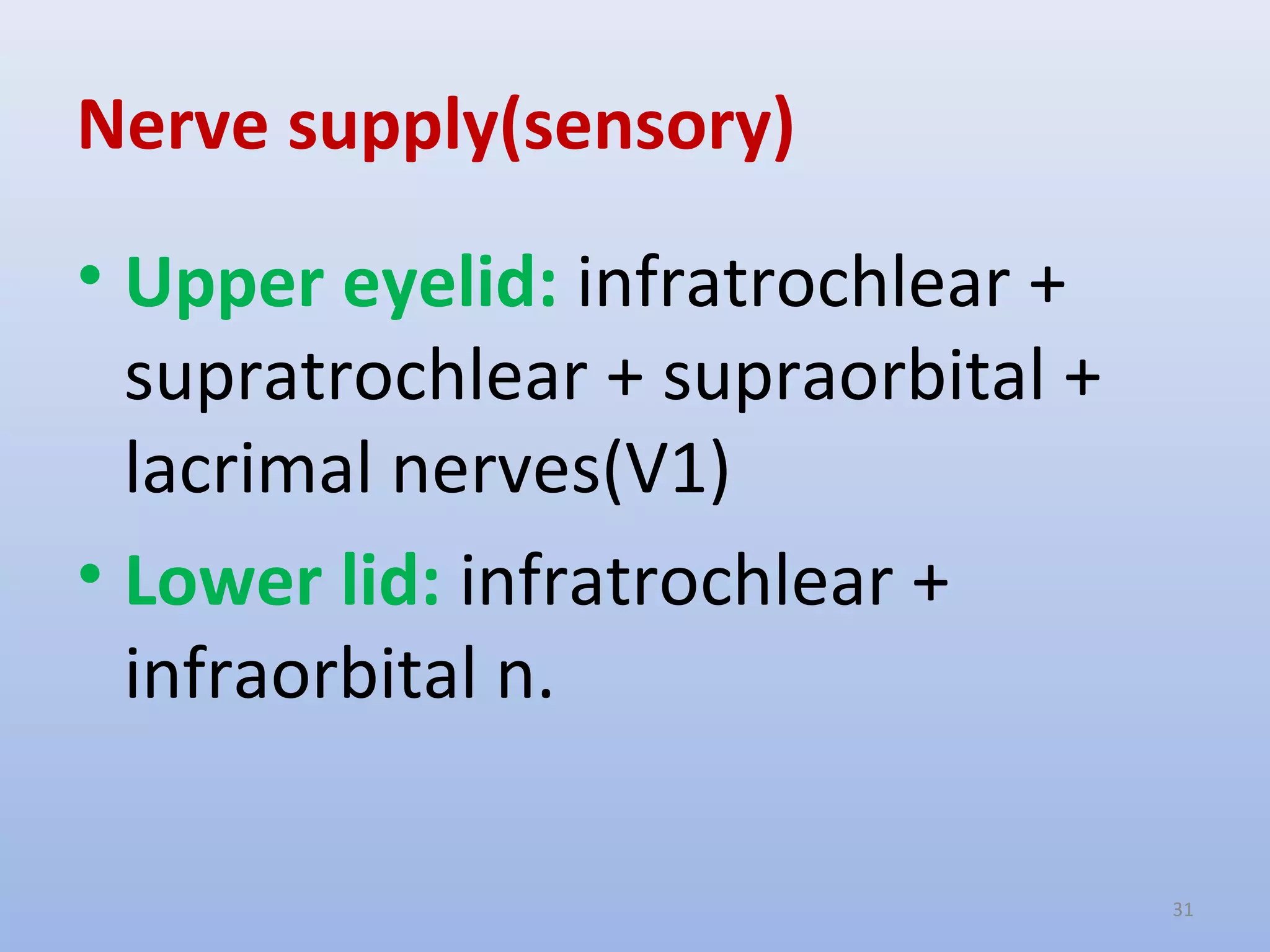 Nerve supply(sensory)

• Upper eyelid: infratrochlear + supratrochlear + supraorbital + lacrimal nerves(V1)

• Lower lid: infratrochlear + infraorbital n.

31